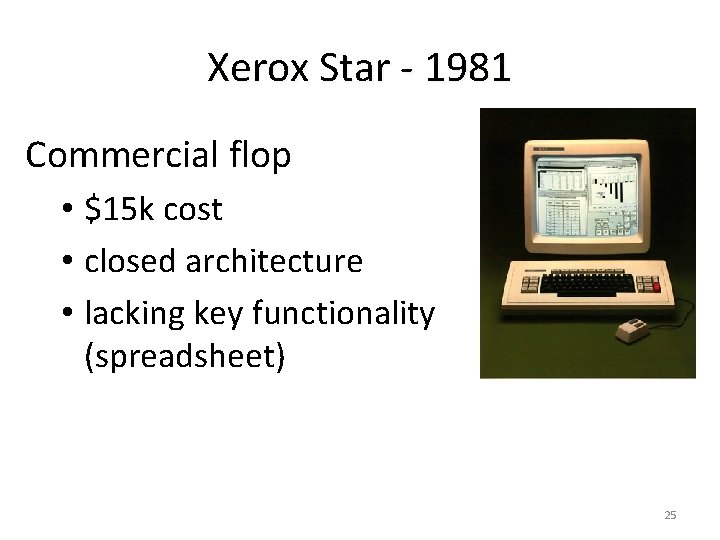 Xerox Star - 1981

Commercial flop

• \$15k cost
• closed architecture
• lacking key functionality (spreadsheet)

25